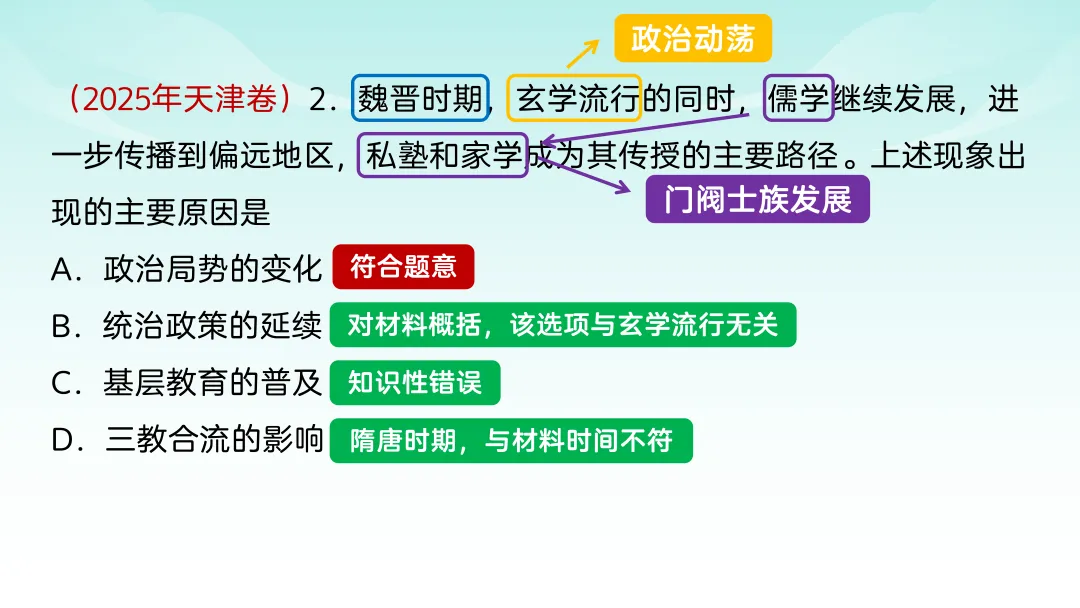 政治动荡

（2025年天津卷）2．魏晋时期，玄学流行的同时，儒学继续发展，进一步传播到偏远地区，私塾和家学成为其传授的主要路径。上述现象出现的主要原因是

门阀士族发展

A．政治局势的变化 符合题意

B．统治政策的延续 对材料概括，该选项与玄学流行无关

C．基层教育的普及 知识性错误

D．三教合流的影响 隋唐时期，与材料时间不符